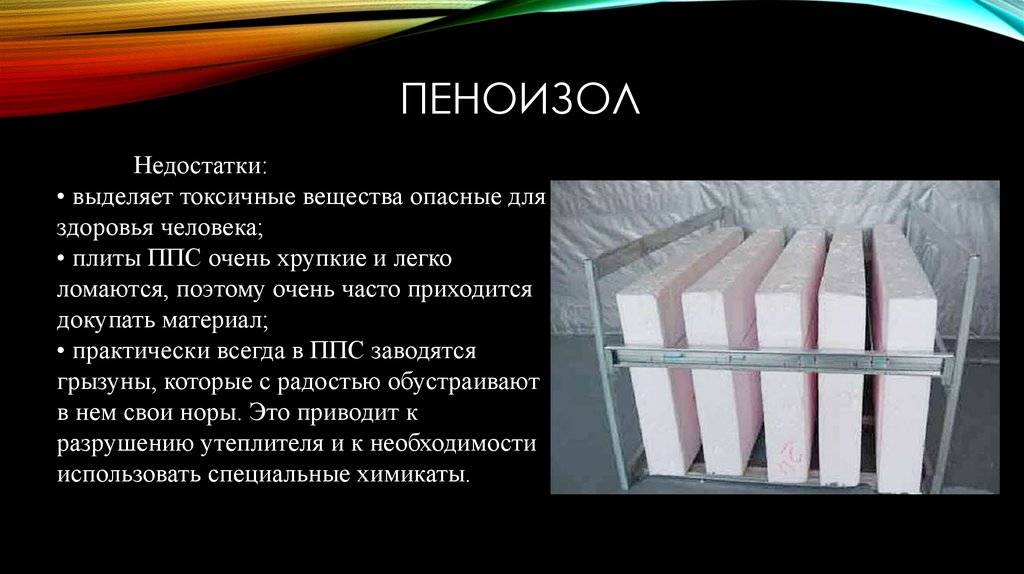 ПЕНОИЗОЛ

Недостатки:
• выделяет токсичные вещества опасные для здоровья человека;
• плиты ППС очень хрупкие и легко ломаются, поэтому очень часто приходится докупать материал;
• практически всегда в ППС заводятся грызуны, которые с радостью обустраивают в нем свои норы. Это приводит к разрушению утеплителя и к необходимости использовать специальные химикаты.